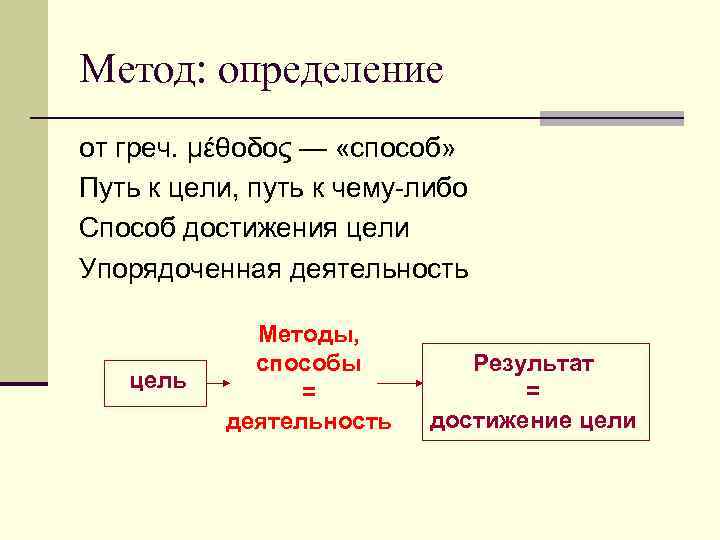 Метод: определение

от греч. μέθοδος — «способ»

Путь к цели, путь к чему-либо

Способ достижения цели

Упорядоченная деятельность

цель

Методы, способы = деятельность

Результат = достижение цели